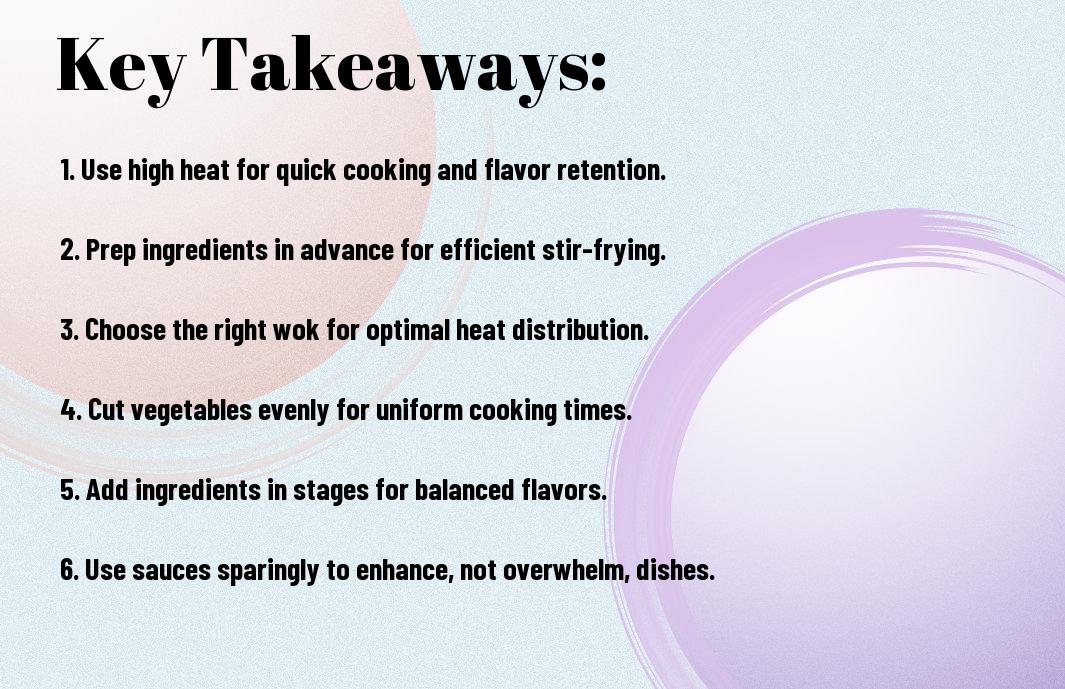 Key Takeaways:

1. Use high heat for quick cooking and flavor retention.

2. Prep ingredients in advance for efficient stir-frying.

3. Choose the right wok for optimal heat distribution.

4. Cut vegetables evenly for uniform cooking times.

5. Add ingredients in stages for balanced flavors.

6. Use sauces sparingly to enhance, not overwhelm, dishes.